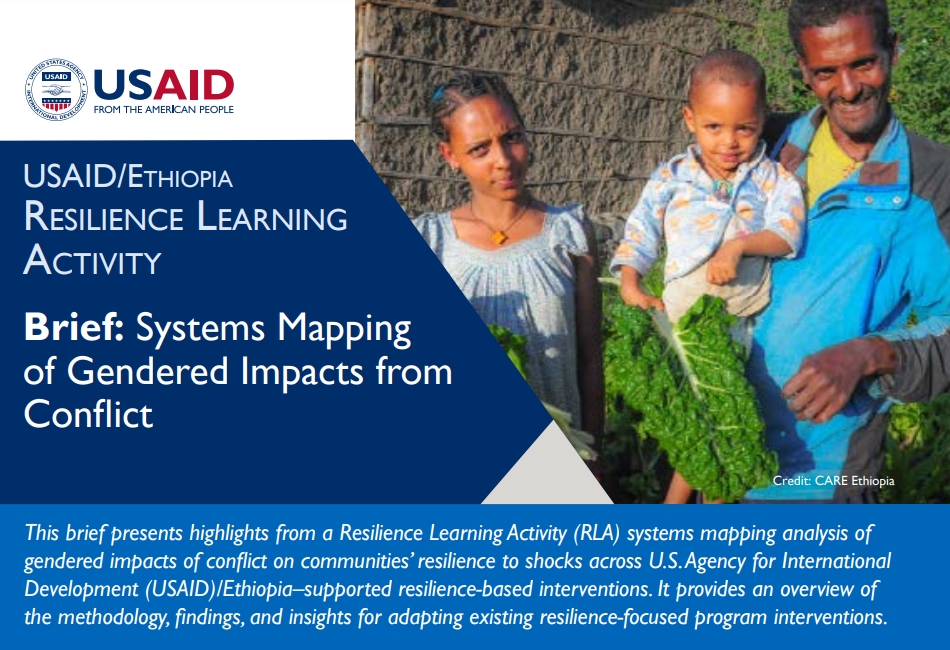 UNITED STATES AGENCY INTERNATIONAL DEVELOPMENT USAID

USAID
FROM THE AMERICAN PEOPLE

USAID/ETHIOPIA RESILIENCE LEARNING ACTIVITY

Brief: Systems Mapping of Gendered Impacts from Conflict

Credit: CARE Ethiopia

This brief presents highlights from a Resilience Learning Activity (RLA) systems mapping analysis of gendered impacts of conflict on communities' resilience to shocks across U.S. Agency for International Development (USAID)/Ethiopia–supported resilience-based interventions. It provides an overview of the methodology, findings, and insights for adapting existing resilience-focused program interventions.